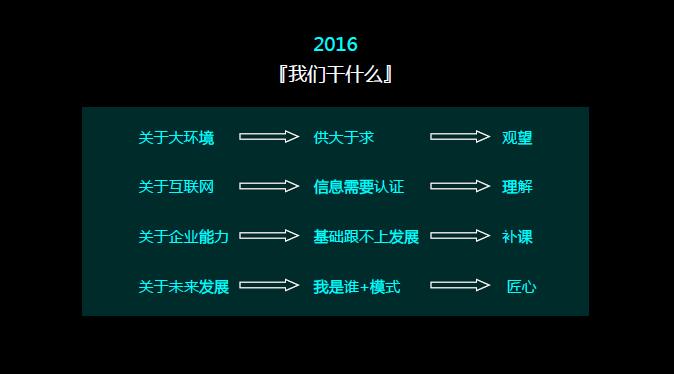 2016
『我们干什么』

关于大环境 供大于求 观望

关于互联网 信息需要认证 理解

关于企业能力 基础跟不上发展 补课

关于未来发展 我是谁+模式 匠心